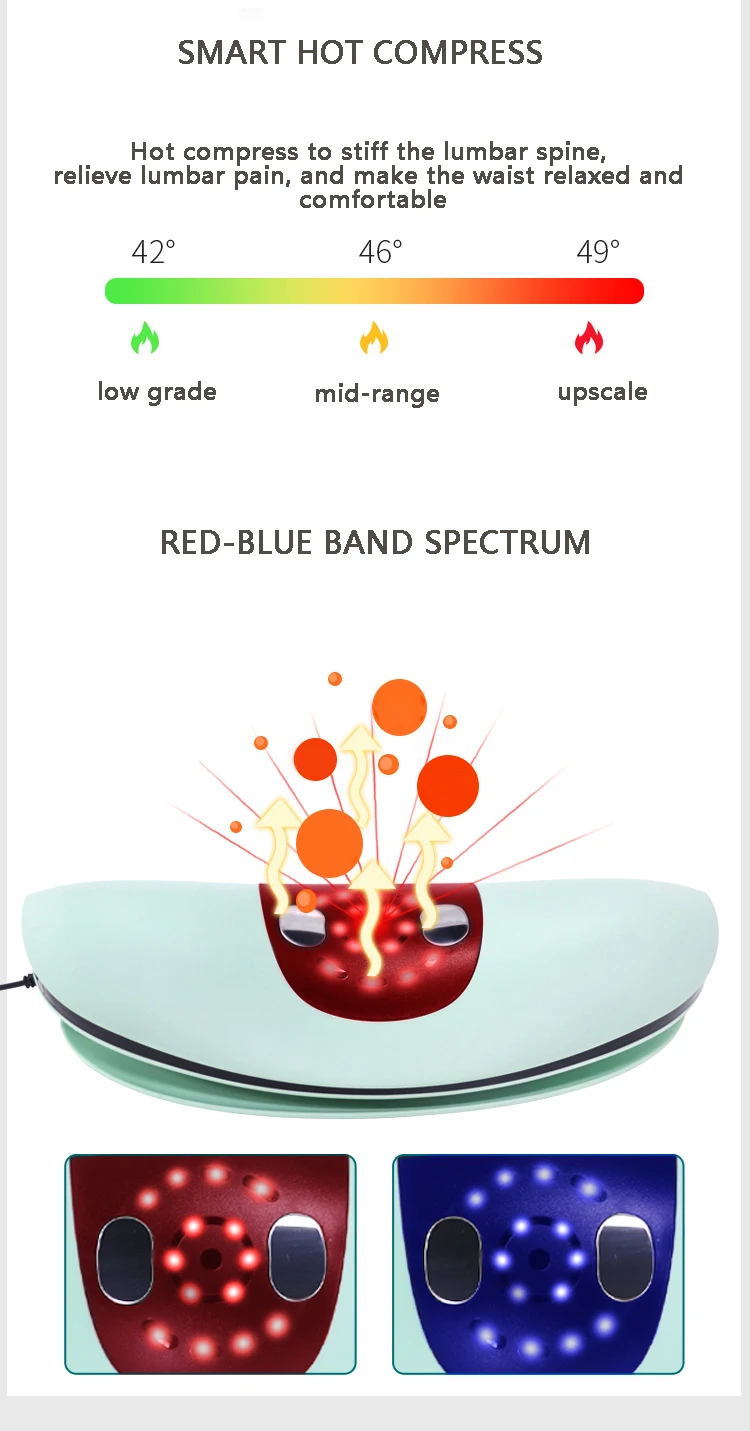 SMART HOT COMPRESS

Hot compress to stiff the lumbar spine, relieve lumbar pain, and make the waist relaxed and comfortable

42° 46° 49°

low grade mid-range upscale

RED-BLUE BAND SPECTRUM